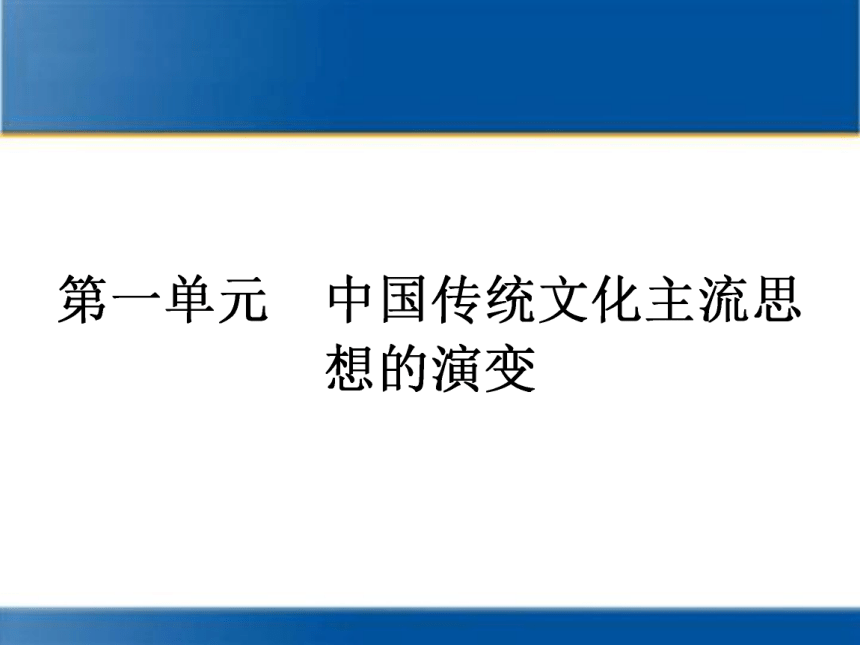 第一单元　中国传统文化主流思想的演变